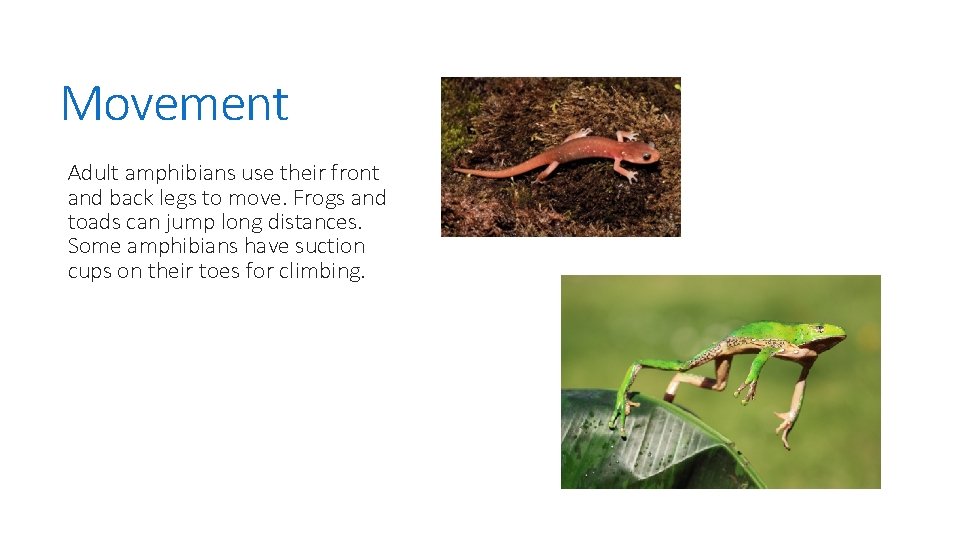 Movement

Adult amphibians use their front and back legs to move. Frogs and toads can jump long distances. Some amphibians have suction cups on their toes for climbing.